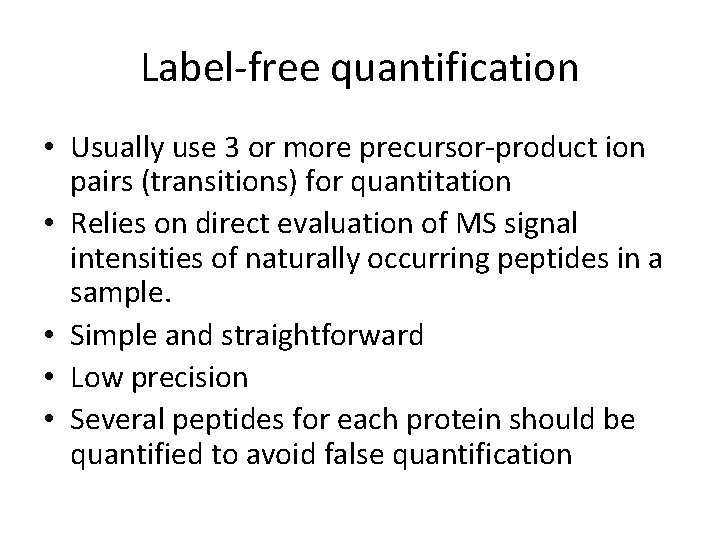 Label-free quantification

• Usually use 3 or more precursor-product ion pairs (transitions) for quantitation
• Relies on direct evaluation of MS signal intensities of naturally occurring peptides in a sample.
• Simple and straightforward
• Low precision
• Several peptides for each protein should be quantified to avoid false quantification